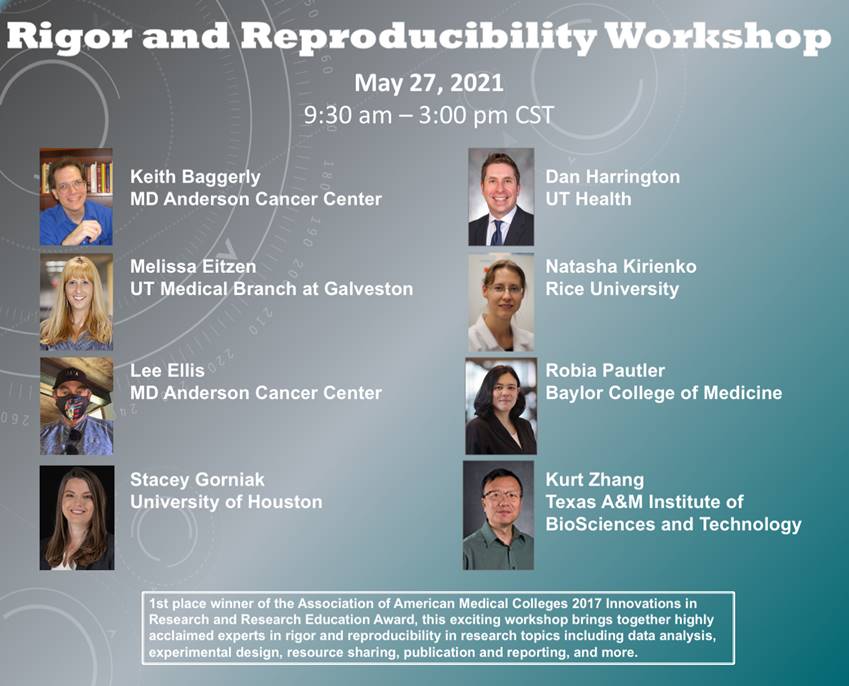 Rigor and Reproducibility Workshop

May 27, 2021
9:30 am – 3:00 pm CST

Keith Baggerly
MD Anderson Cancer Center

Melissa Eitzen
UT Medical Branch at Galveston

Lee Ellis
MD Anderson Cancer Center

Stacey Gorniak
University of Houston

Dan Harrington
UT Health

Natasha Kirienko
Rice University

Robia Pautler
Baylor College of Medicine

Kurt Zhang
Texas A&M Institute of BioSciences and Technology

1st place winner of the Association of American Medical Colleges 2017 Innovations in Research and Research Education Award, this exciting workshop brings together highly acclaimed experts in rigor and reproducibility in research topics including data analysis, experimental design, resource sharing, publication and reporting, and more.